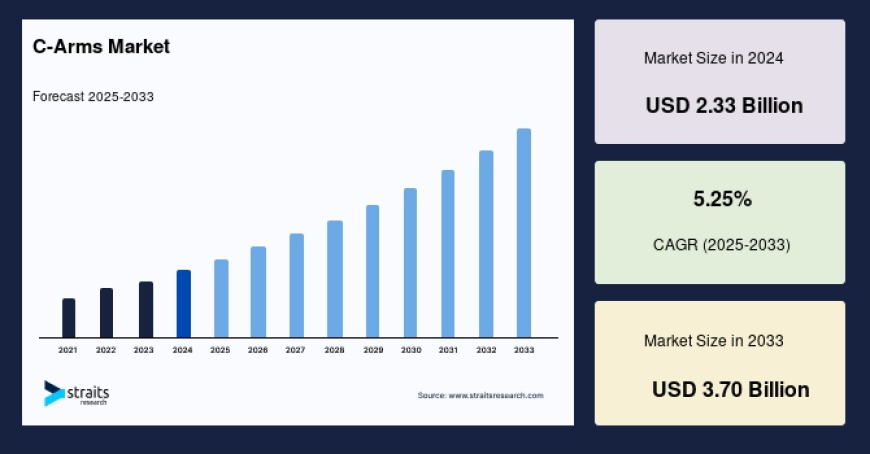 C-Arms Market

Forecast 2025-2033

2021 2022 2023 2024 2025 2026 2027 2028 2029 2030 2031 2032 2033

straits research

Source: www.straitsresearch.com

Market Size in 2024

USD 2.33 Billion

5.25%

CAGR (2025-2033)

Market Size in 2033

USD 3.70 Billion